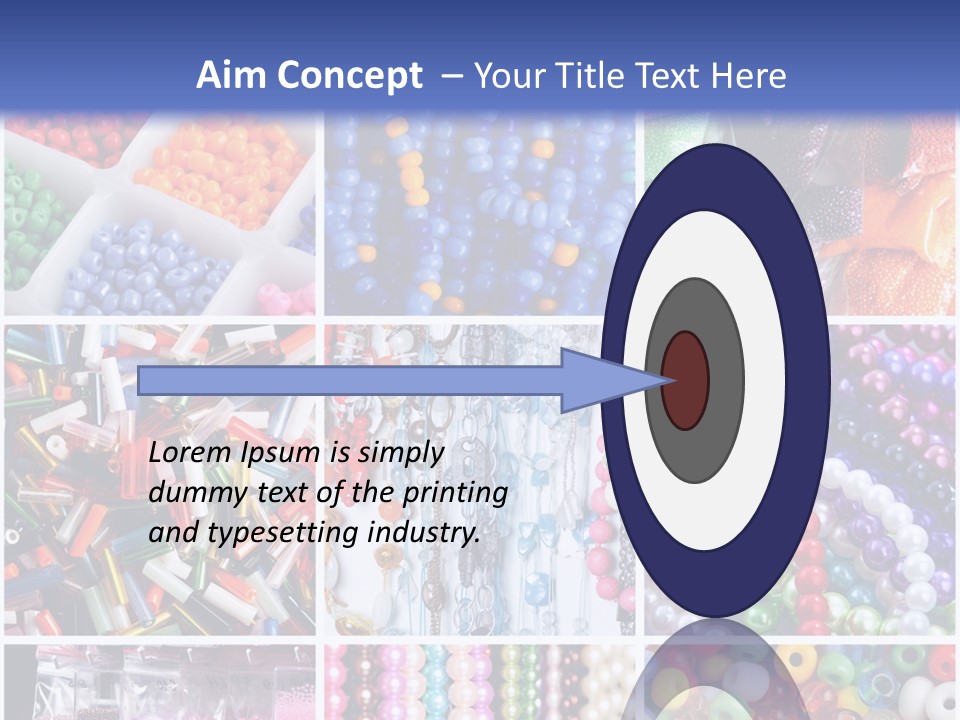 Aim Concept – Your Title Text Here

Lorem Ipsum is simply dummy text of the printing and typesetting industry.